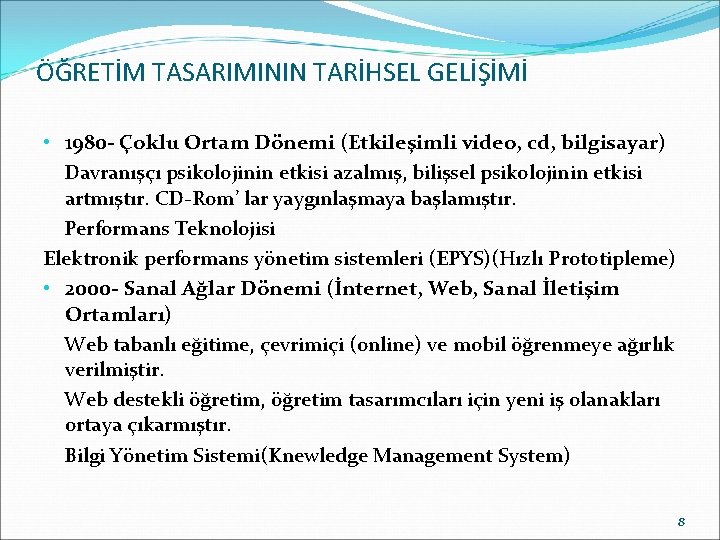 ÖĞRETİM TASARIMININ TARİHSEL GELİŞİMİ

• 1980- Çoklu Ortam Dönemi (Etkileşimli video, cd, bilgisayar)

Davranışçı psikolojinin etkisi azalmış, bilişsel psikolojinin etkisi artmıştır. CD-Rom' lar yaygınlaşmaya başlamıştır.

Performans Teknolojisi

Elektronik performans yönetim sistemleri (EPYS)(Hızlı Prototipleme)

• 2000- Sanal Ağlar Dönemi (İnternet, Web, Sanal İletişim Ortamları)

Web tabanlı eğitime, çevrimiçi (online) ve mobil öğrenmeye ağırlık verilmiştir.

Web destekli öğretim, öğretim tasarımcıları için yeni iş olanakları ortaya çıkarmıştır.

Bilgi Yönetim Sistemi(Knewledge Management System)

8